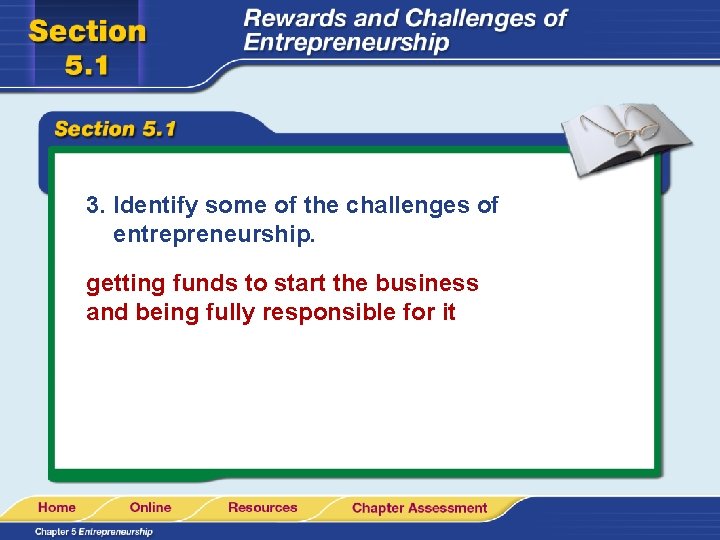 Section 5.1

Rewards and Challenges of Entrepreneurship

Section 5.1

3. Identify some of the challenges of entrepreneurship.

getting funds to start the business and being fully responsible for it

Home
Online
Resources
Chapter Assessment

Chapter 5 Entrepreneurship